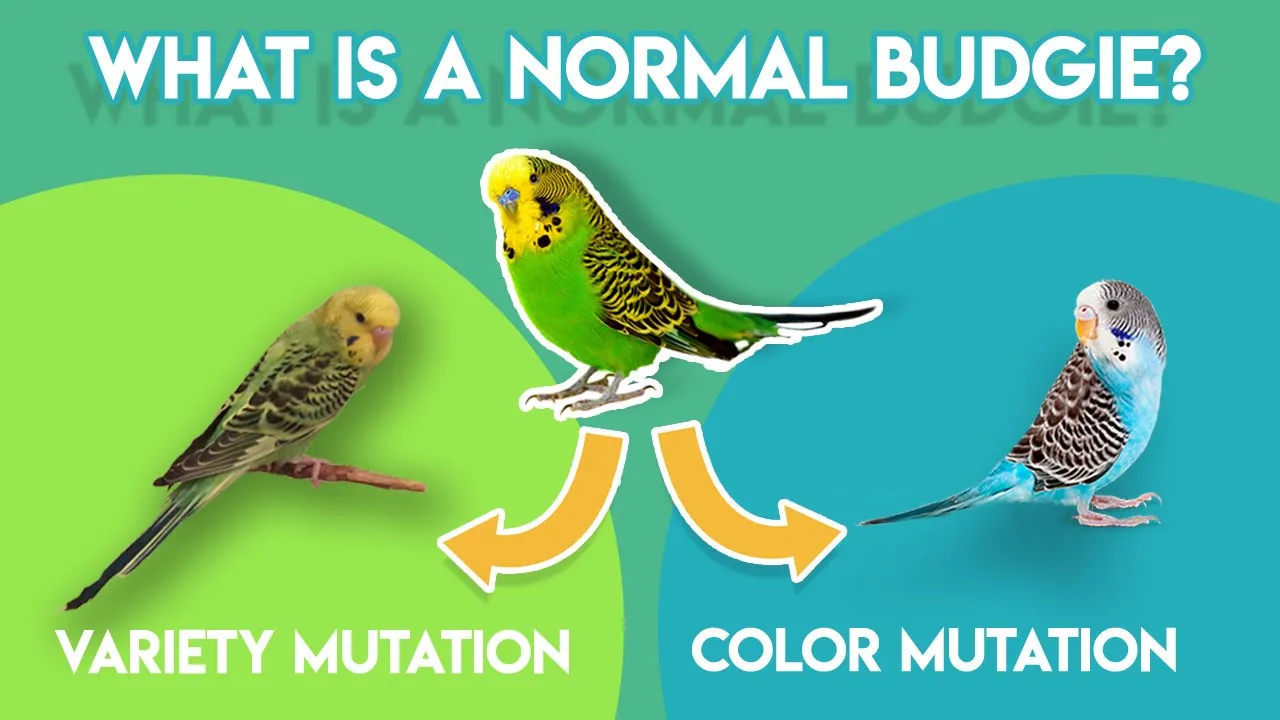 WHAT IS A NORMAL BUDGIE?

VARIETY MUTATION

COLOR MUTATION